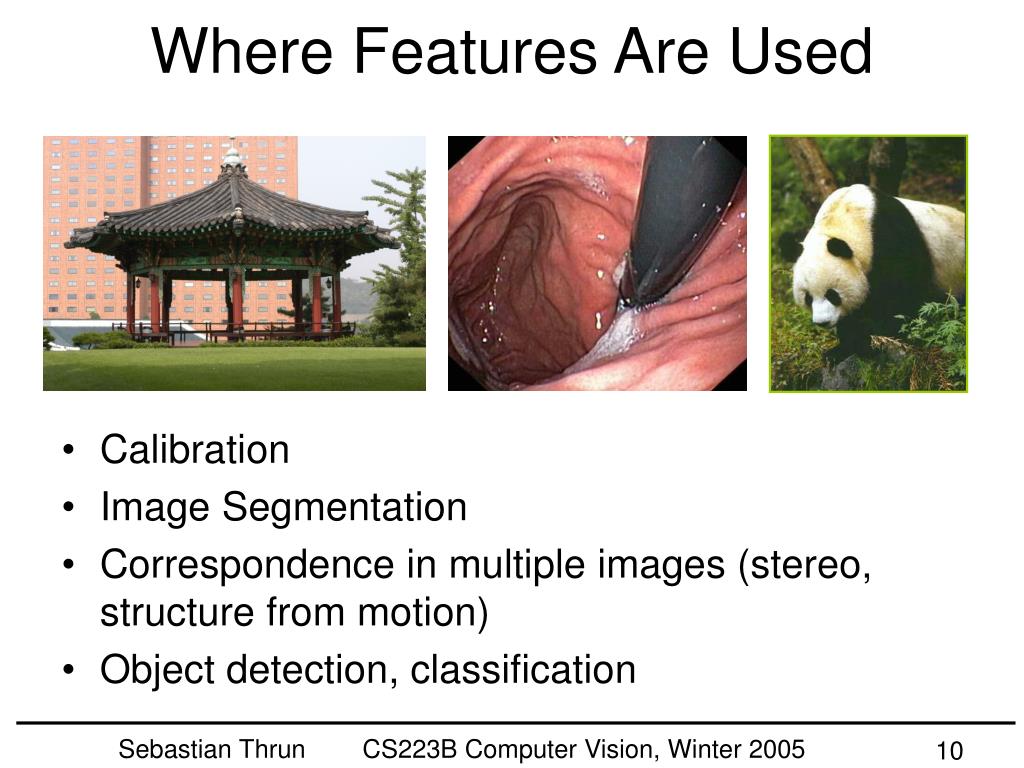 Where Features Are Used

• Calibration
• Image Segmentation
• Correspondence in multiple images (stereo, structure from motion)
• Object detection, classification

Sebastian Thrun CS223B Computer Vision, Winter 2005 10